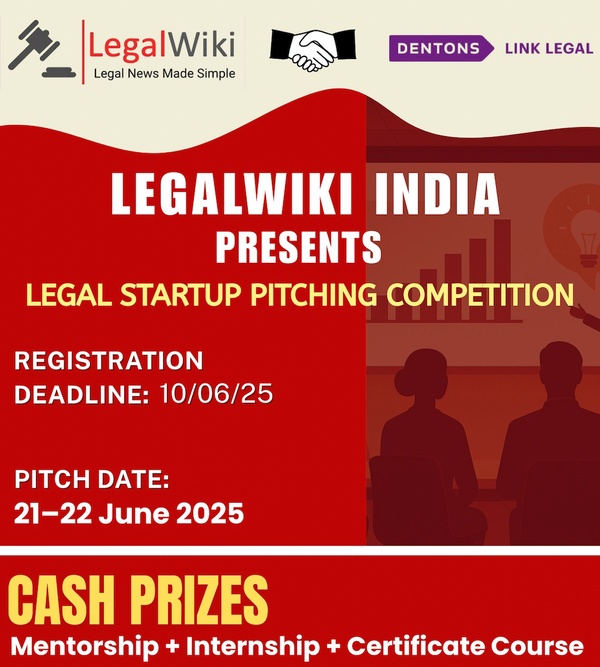 LegalWiki
Legal News Made Simple

DENTONS LINK LEGAL

LEGALWIKI INDIA
PRESENTS
LEGAL STARTUP PITCHING COMPETITION

REGISTRATION DEADLINE: 10/06/25

PITCH DATE:
21–22 June 2025

CASH PRIZES
Mentorship + Internship + Certificate Course